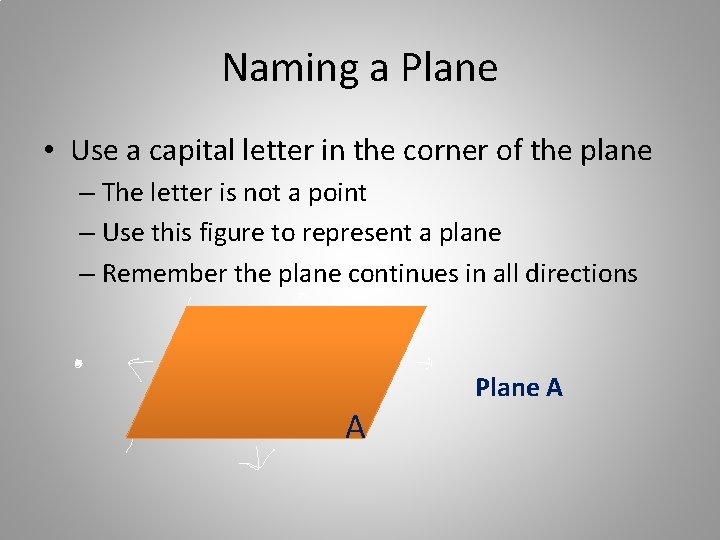 Naming a Plane

• Use a capital letter in the corner of the plane
– The letter is not a point
– Use this figure to represent a plane
– Remember the plane continues in all directions

A

Plane A